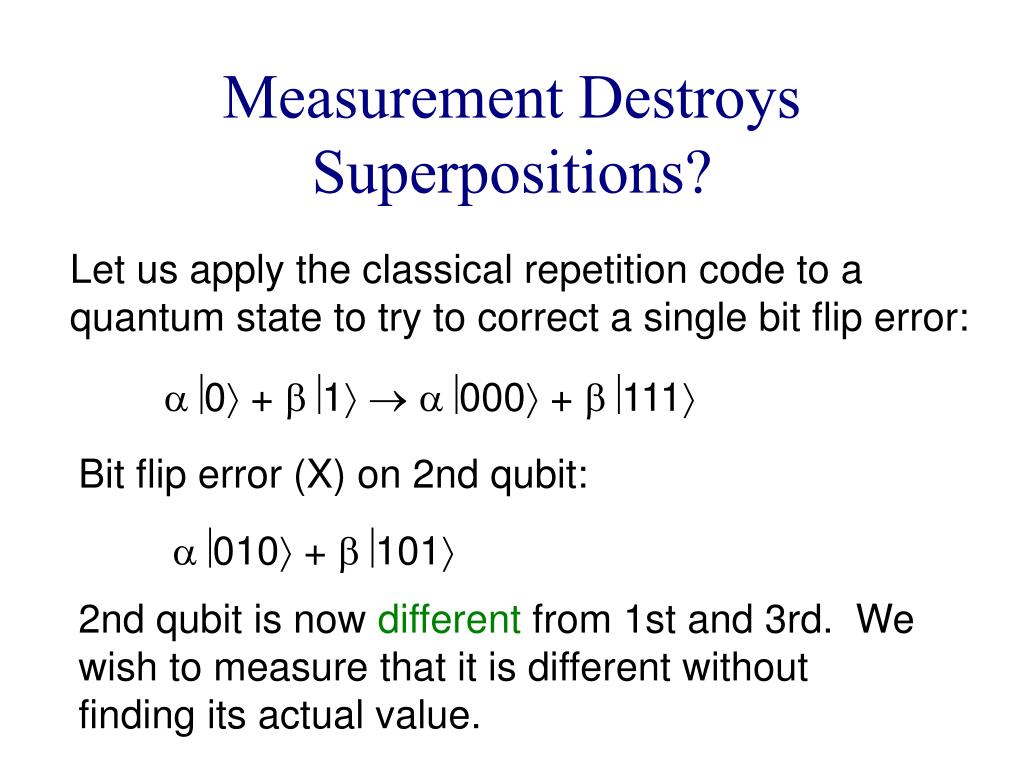 Measurement Destroys Superpositions?

Let us apply the classical repetition code to a quantum state to try to correct a single bit flip error:

$\alpha |0\rangle + \beta |1\rangle \rightarrow \alpha |000\rangle + \beta |111\rangle$

Bit flip error (X) on 2nd qubit:

$\alpha |010\rangle + \beta |101\rangle$

2nd qubit is now different from 1st and 3rd. We wish to measure that it is different without finding its actual value.